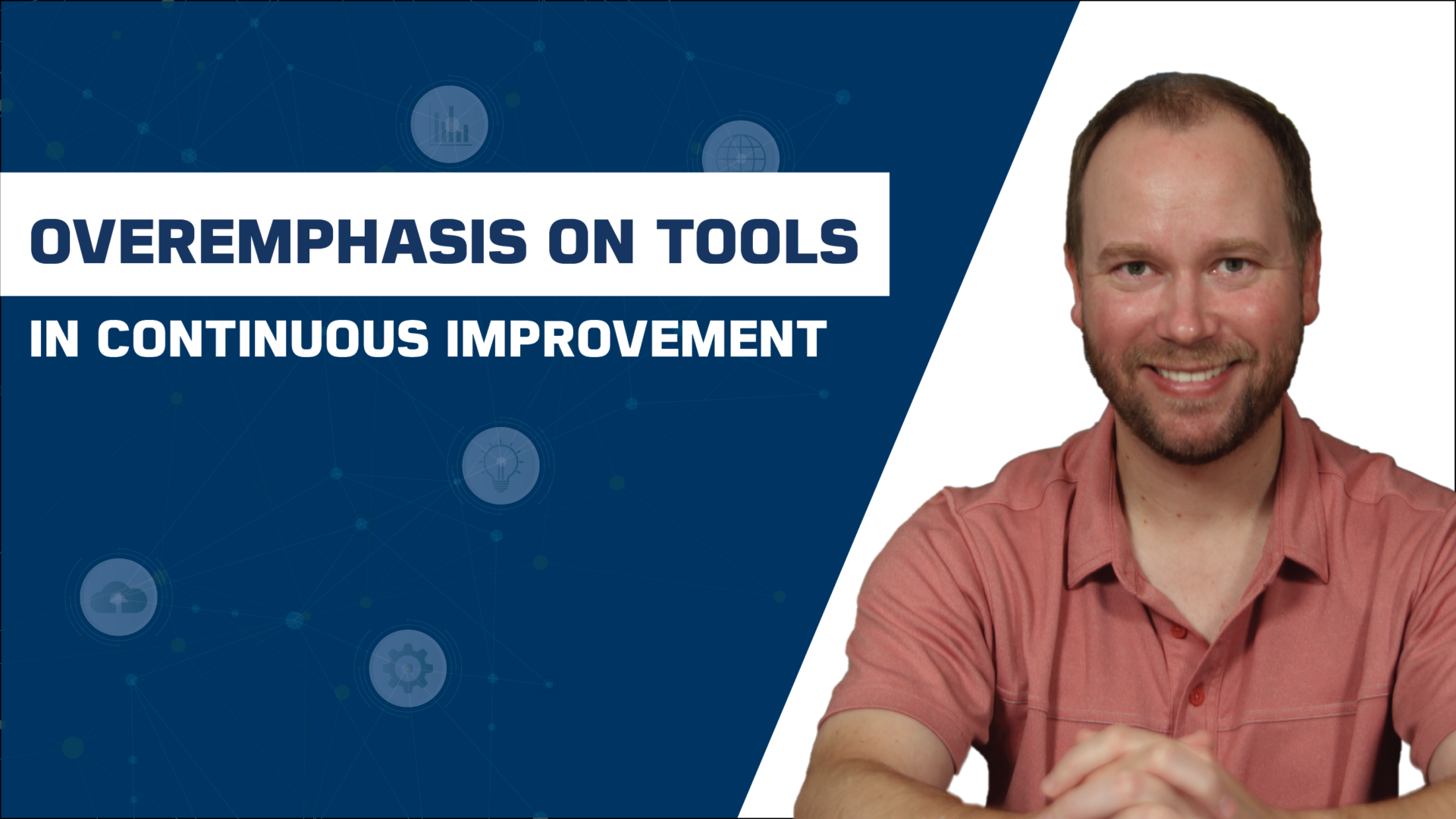 OVEREMPHASIS ON TOOLS

IN CONTINUOUS IMPROVEMENT